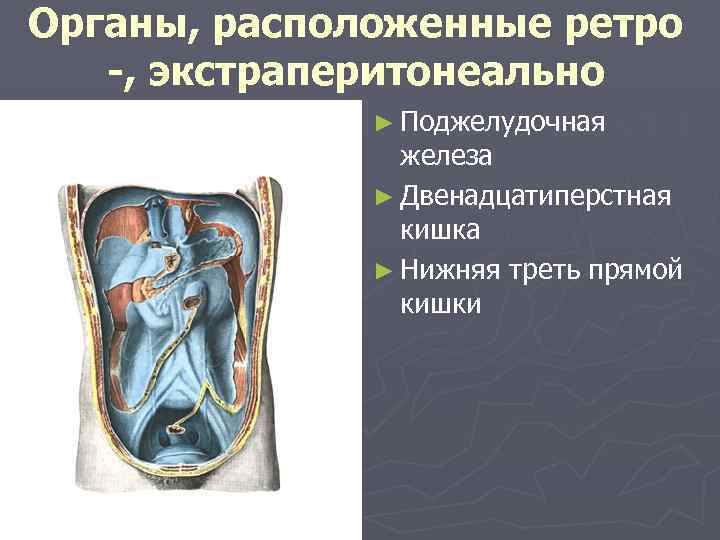 Органы, расположенные ретро -, экстраперитонеально

► Поджелудочная железа
► Двенадцатиперстная кишка
► Нижняя треть прямой кишки